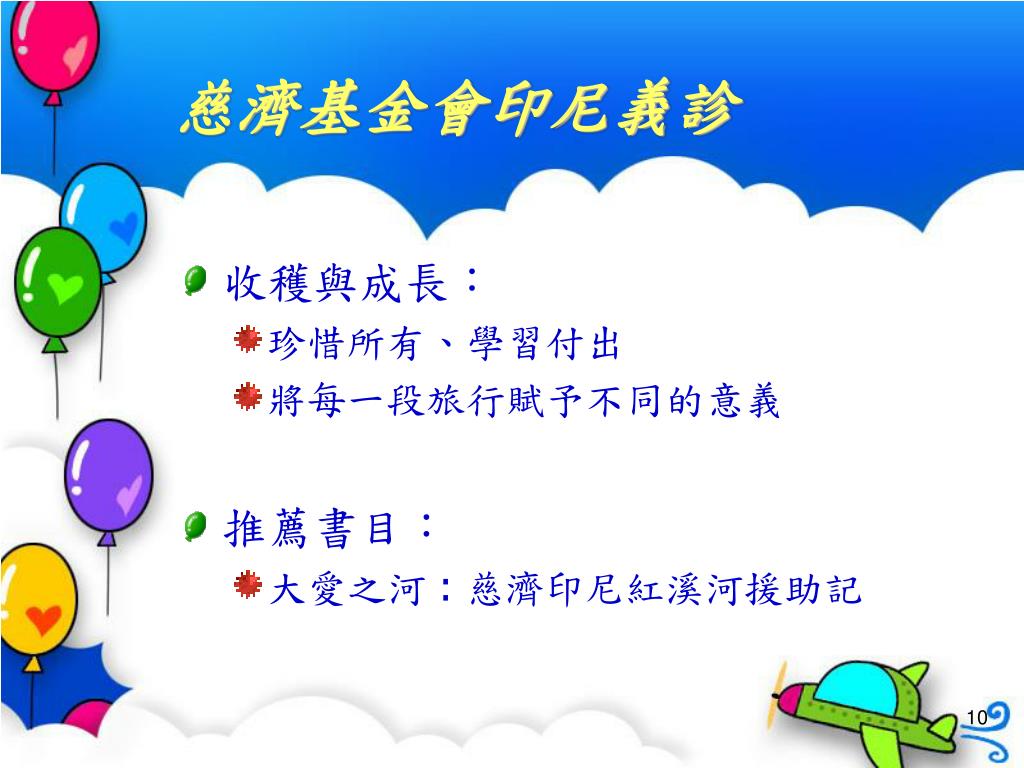 慈濟基金會印尼義診

收穫與成長：

珍惜所有、學習付出

將每一段旅行賦予不同的意義

推薦書目：

大愛之河：慈濟印尼紅溪河援助記

10